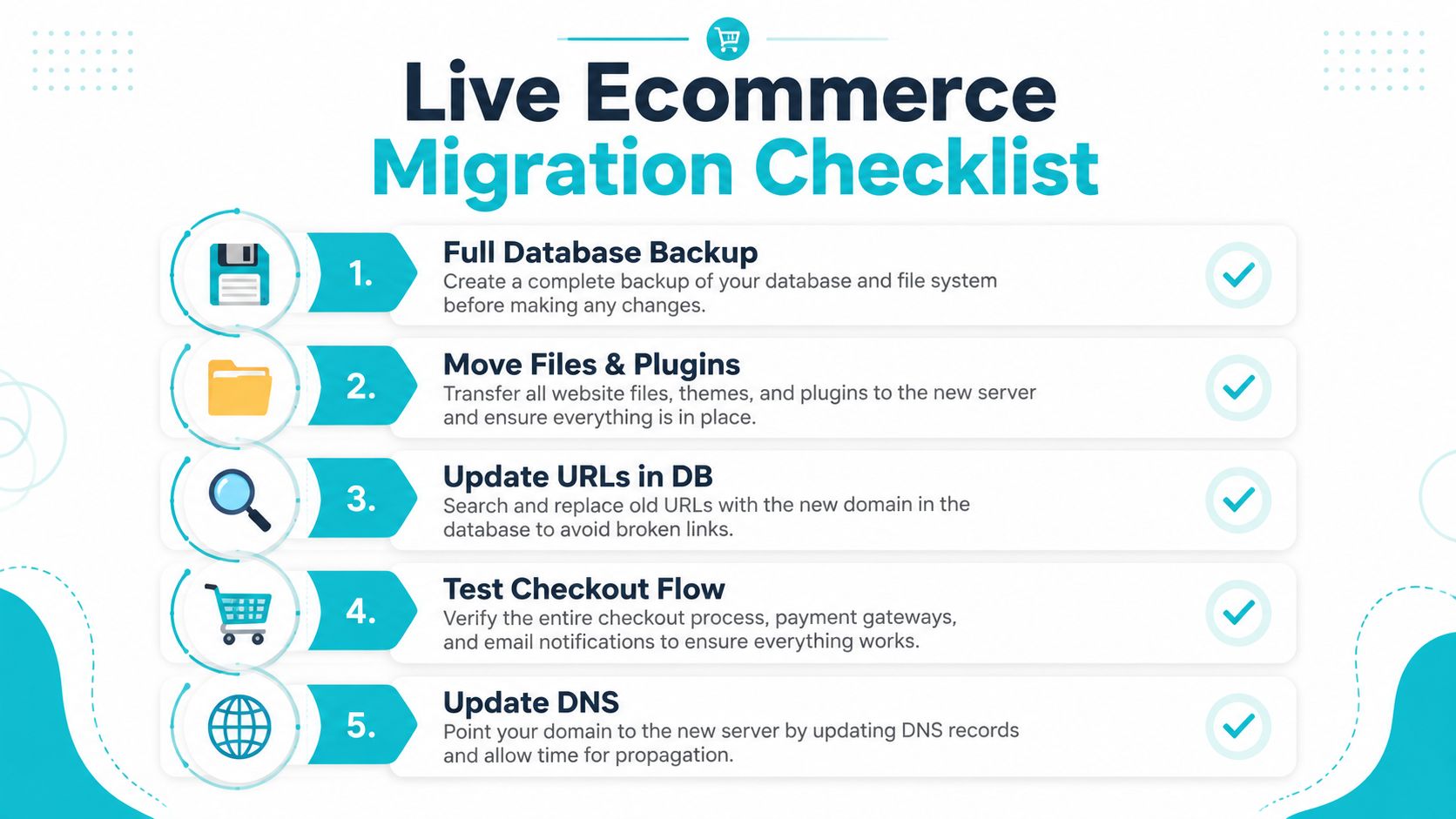 Live Ecommerce
Migration Checklist

1. Full Database Backup
Create a complete backup of your database and file system before making any changes.

2. Move Files & Plugins
Transfer all website files, themes, and plugins to the new server and ensure everything is in place.

3. Update URLs in DB
Search and replace old URLs with the new domain in the database to avoid broken links.

4. Test Checkout Flow
Verify the entire checkout process, payment gateways, and email notifications to ensure everything works.

5. Update DNS
Point your domain to the new server by updating DNS records and allow time for propagation.